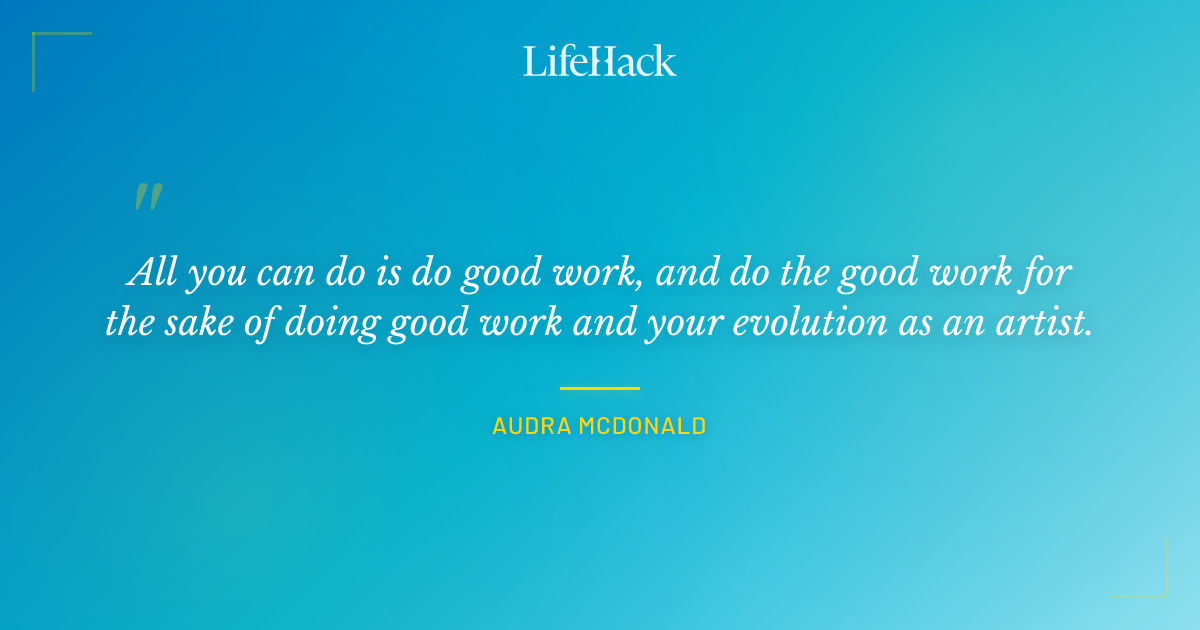 LifeHack

"

All you can do is do good work, and do the good work for the sake of doing good work and your evolution as an artist.

AUDRA MCDONALD